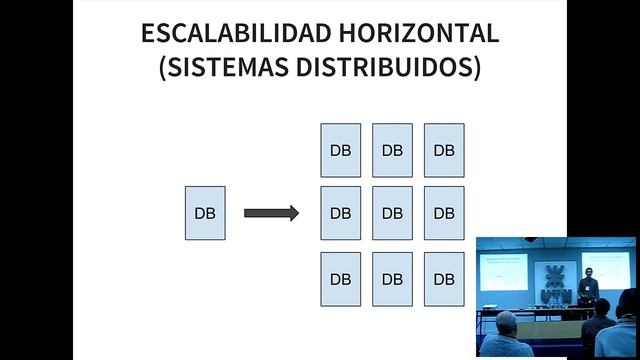 ESCALABILIDAD HORIZONTAL
(SISTEMAS DISTRIBUIDOS)

DB

DB DB DB
DB DB DB
DB DB DB

UTN